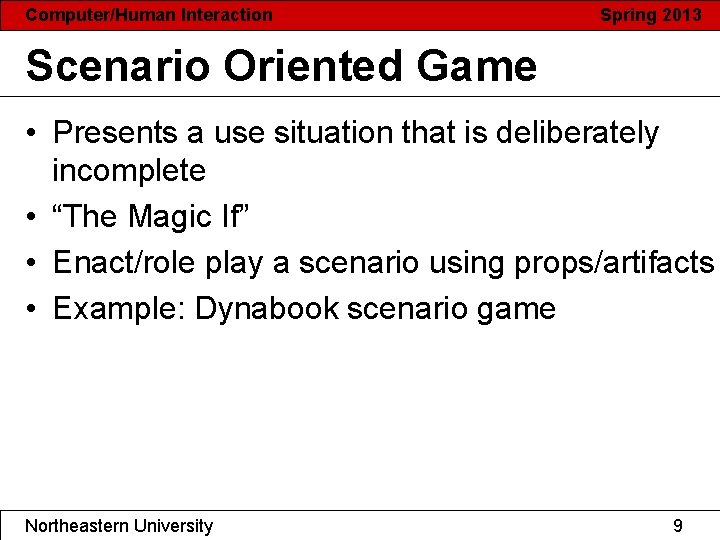 Computer/Human Interaction Spring 2013

Scenario Oriented Game

• Presents a use situation that is deliberately incomplete
• “The Magic If”
• Enact/role play a scenario using props/artifacts
• Example: Dynabook scenario game

Northeastern University 9